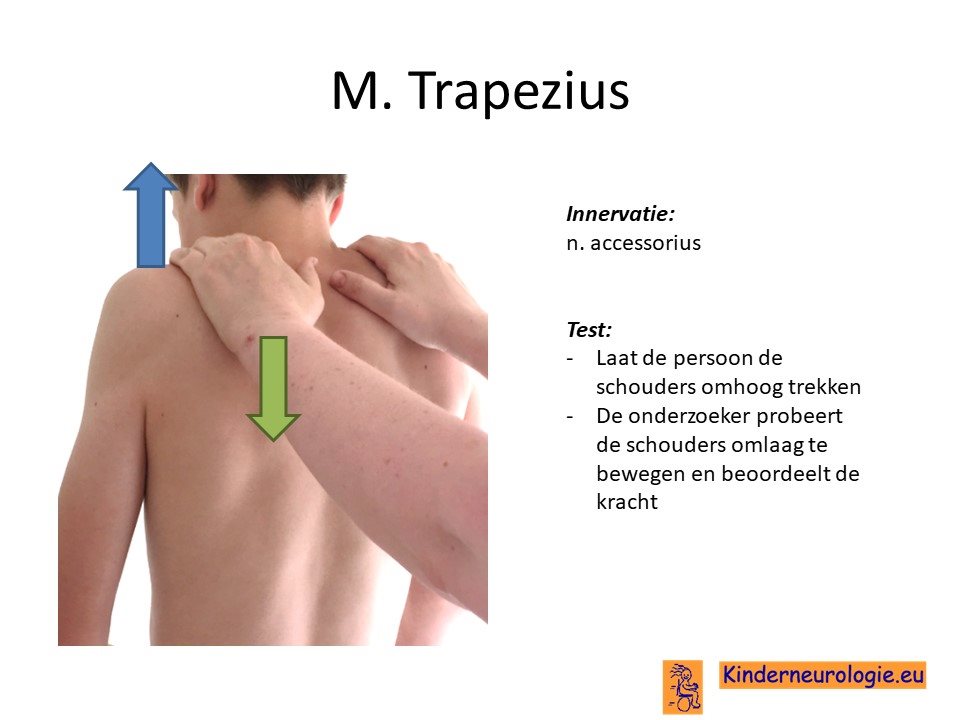 M. Trapezius

Innervatie:
n. accessorius

Test:
- Laat de persoon de schouders omhoog trekken
- De onderzoeker probeert de schouders omlaag te bewegen en beoordeelt de kracht

Kinderneurologie.eu